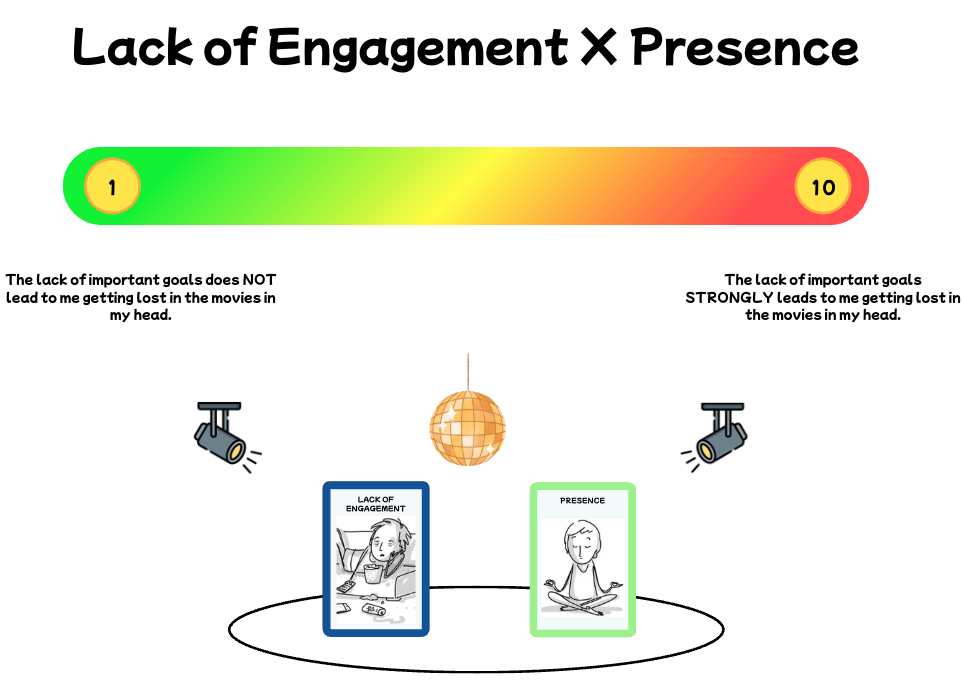 Lack of Engagement X Presence

1

10

The lack of important goals does NOT lead to me getting lost in the movies in my head.

The lack of important goals STRONGLY leads to me getting lost in the movies in my head.

LACK OF ENGAGEMENT

PRESENCE